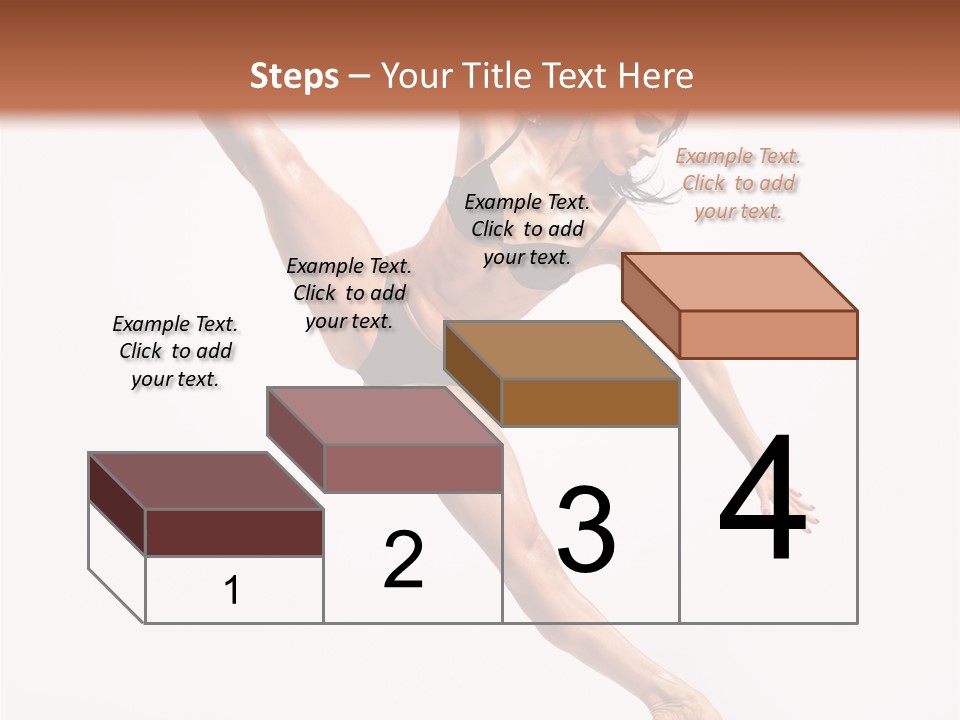 Steps – Your Title Text Here

Example Text.
Click to add
your text.

Example Text.
Click to add
your text.

Example Text.
Click to add
your text.

Example Text.
Click to add
your text.

1

2

3

4